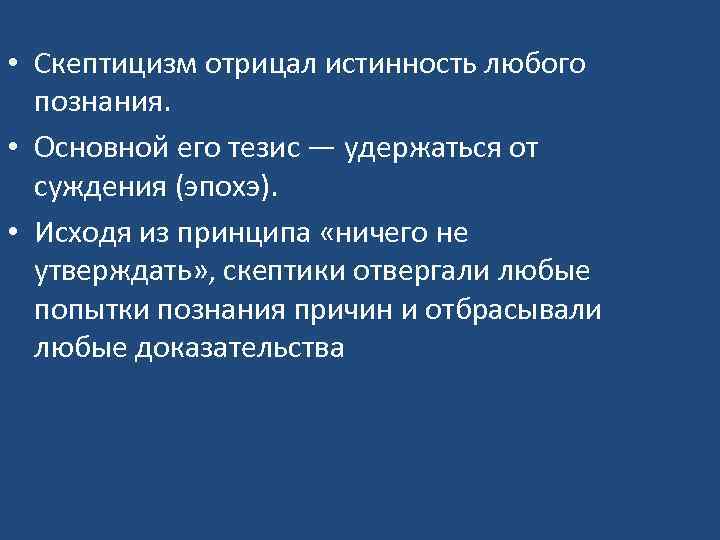 • Скептицизм отрицал истинность любого познания.

• Основной его тезис — удержаться от суждения (эпохэ).

• Исходя из принципа «ничего не утверждать», скептики отвергали любые попытки познания причин и отбрасывали любые доказательства